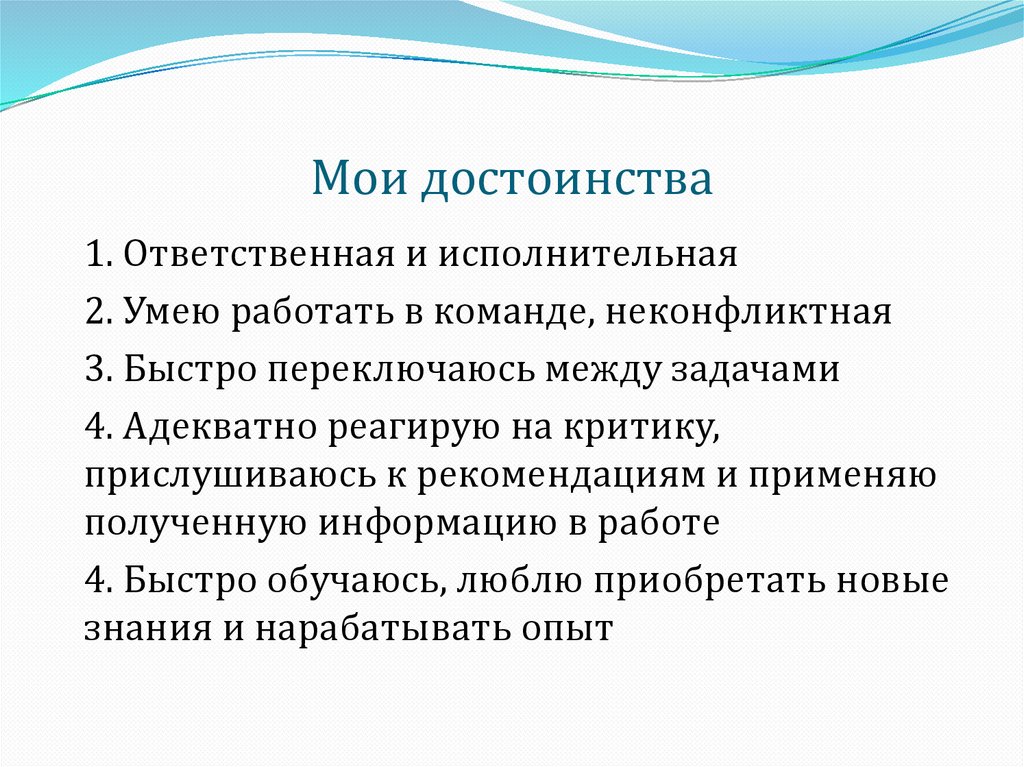 Мои достоинства

1. Ответственная и исполнительная

2. Умею работать в команде, неконфликтная

3. Быстро переключаюсь между задачами

4. Адекватно реагирую на критику, прислушиваюсь к рекомендациям и применяю полученную информацию в работе

4. Быстро обучаюсь, люблю приобретать новые знания и нарабатывать опыт